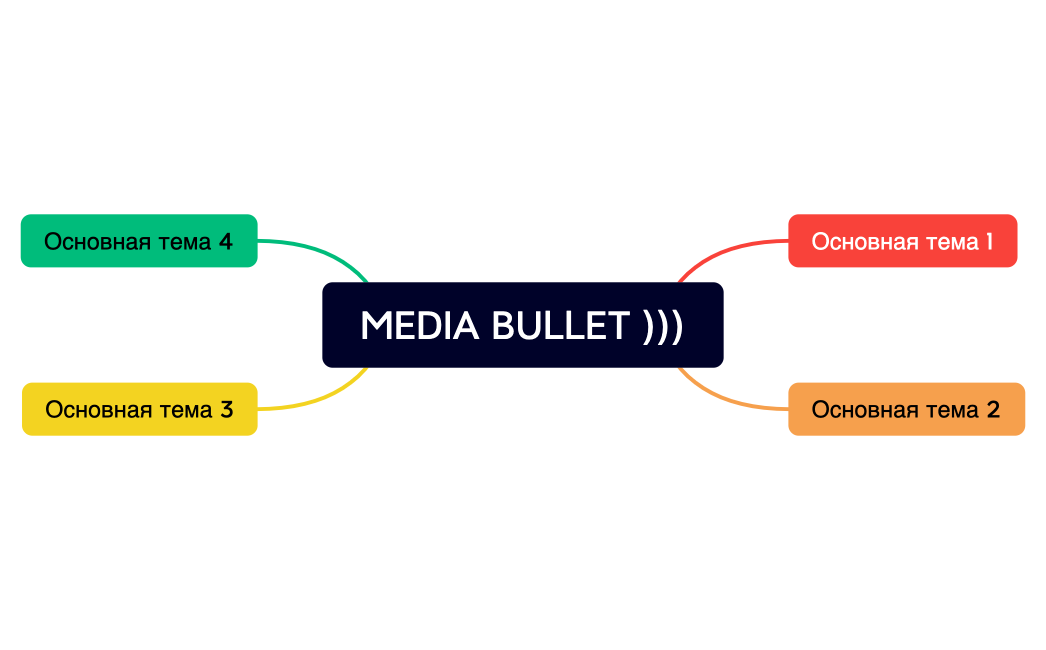 MEDIA BULLET )))

Основная тема 1

Основная тема 2

Основная тема 3

Основная тема 4